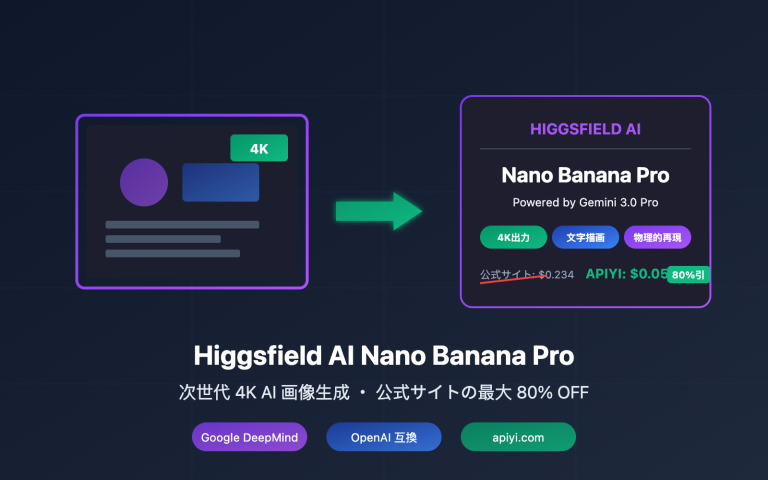 4K

HIGGSFIELD AI

Nano Banana Pro

Powered by Gemini 3.0 Pro

4K出力 文字描画 物理的再現

公式サイト: $0.234 APIYI: $0.05 80%引

Higgsfield AI Nano Banana Pro

次世代 4K AI 画像生成 ・ 公式サイトの最大 80% OFF

Google DeepMind OpenAI 互換 apiyi.com